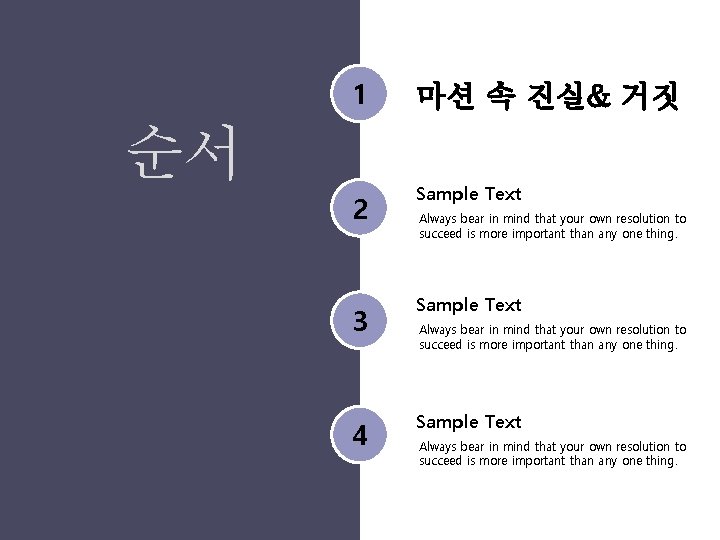 순서

1
마션 속 진실& 거짓

2
Sample Text
Always bear in mind that your own resolution to succeed is more important than any one thing.

3
Sample Text
Always bear in mind that your own resolution to succeed is more important than any one thing.

4
Sample Text
Always bear in mind that your own resolution to succeed is more important than any one thing.